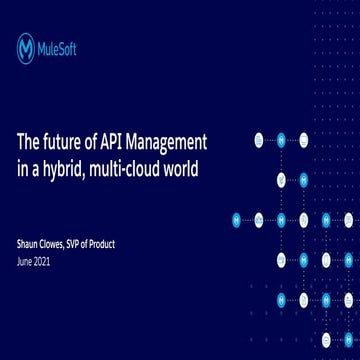 MuleSoft

The future of API Management in a hybrid, multi-cloud world

Shaun Clowes, SVP of Product
June 2021